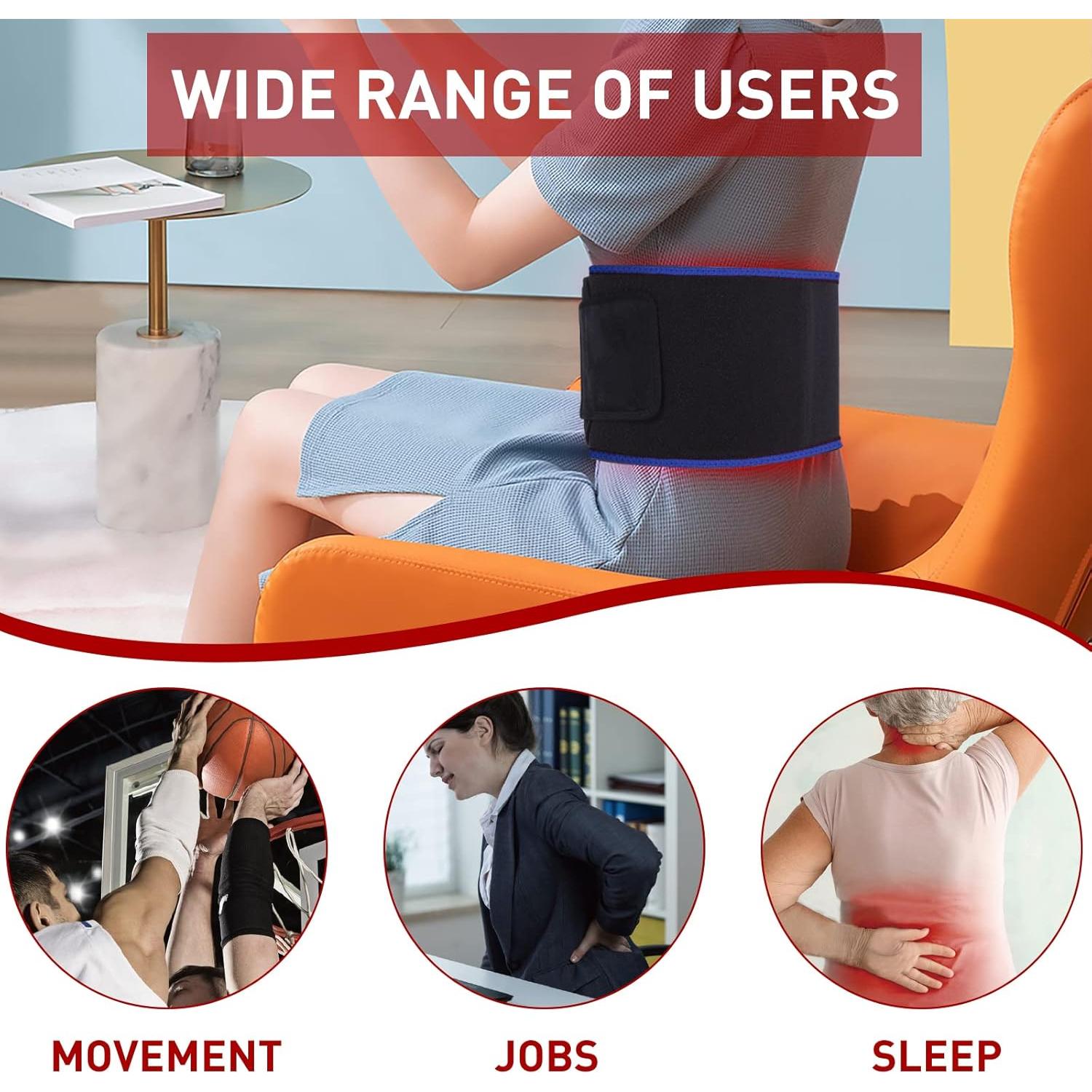 WIDE RANGE OF USERS

MOVEMENT

JOBS

SLEEP